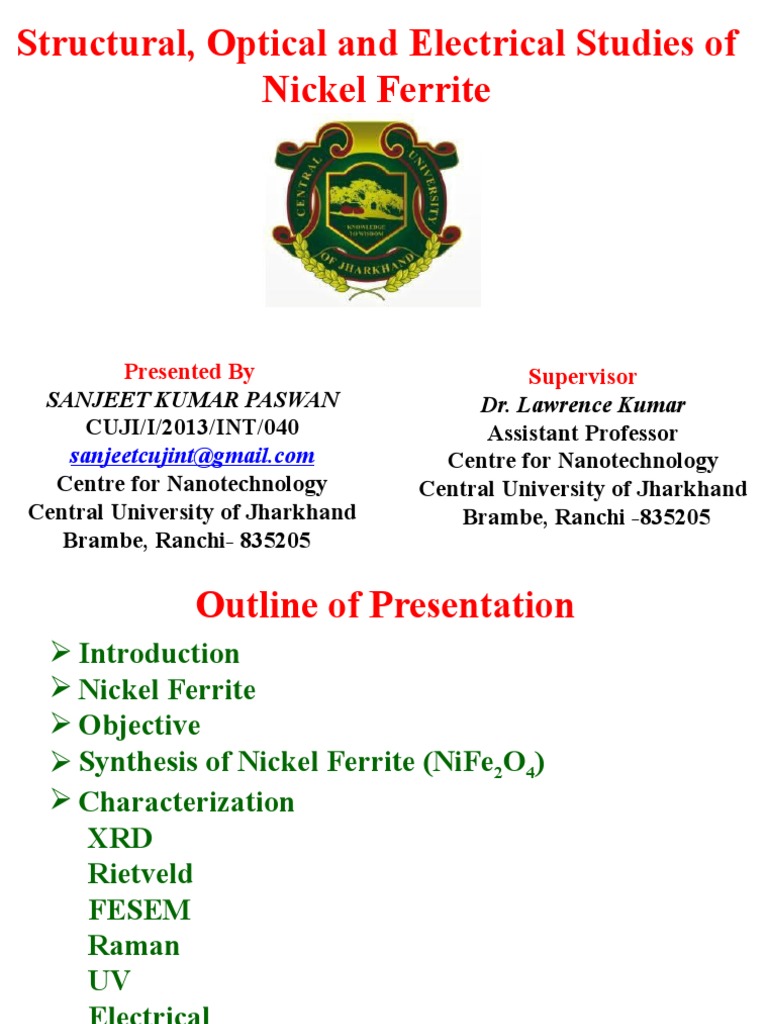 Structural, Optical and Electrical Studies of Nickel Ferrite

CENTRAL UNIVERSITY OF JHARKHAND
KNOWLEDGE TO WISDOM

Presented By
SANJEET KUMAR PASWAN
CUJI/I/2013/INT/040
sanjeetcujint@gmail.com
Centre for Nanotechnology
Central University of Jharkhand
Brambe, Ranchi- 835205

Supervisor
Dr. Lawrence Kumar
Assistant Professor
Centre for Nanotechnology
Central University of Jharkhand
Brambe, Ranchi -835205

Outline of Presentation

➢ Introduction
➢ Nickel Ferrite
➢ Objective
➢ Synthesis of Nickel Ferrite ($NiFe_2O_4$)
➢ Characterization
XRD
Rietveld
FESEM
Raman
UV
Electrical